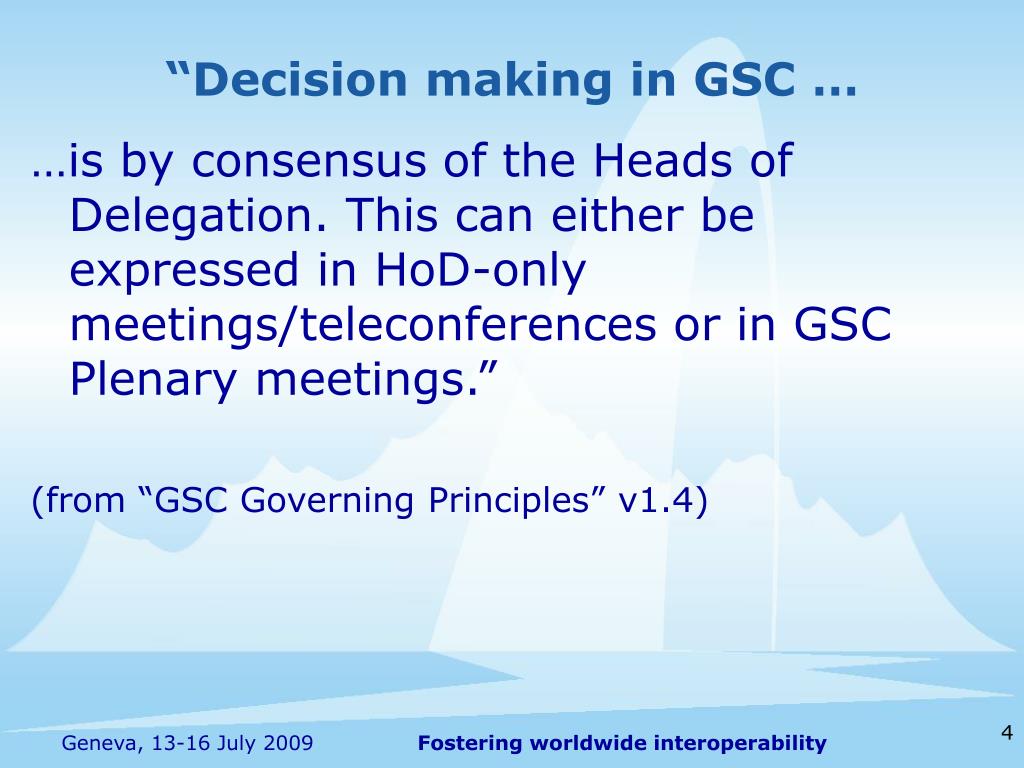 “Decision making in GSC …

…is by consensus of the Heads of Delegation. This can either be expressed in HoD-only meetings/teleconferences or in GSC Plenary meetings.”

(from “GSC Governing Principles” v1.4)

Geneva, 13-16 July 2009

Fostering worldwide interoperability

4